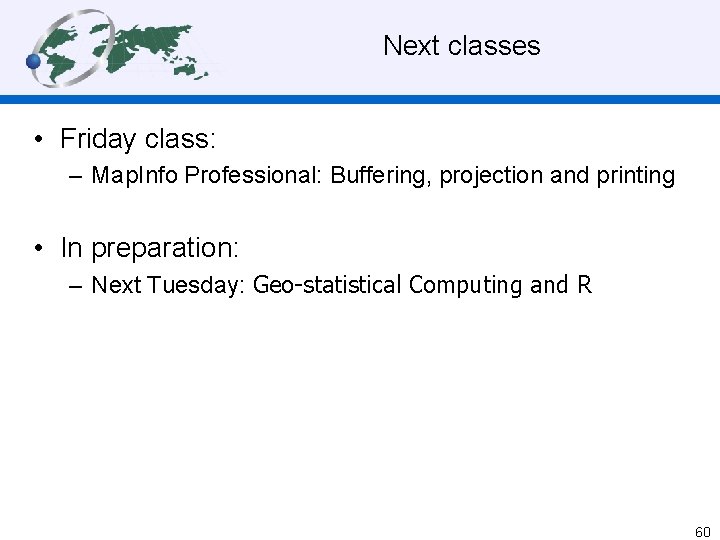 Next classes

• Friday class:
– MapInfo Professional: Buffering, projection and printing

• In preparation:
– Next Tuesday: Geo-statistical Computing and R

60